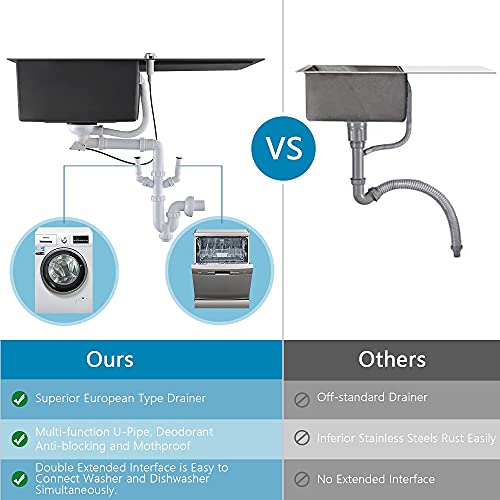 VS

| Ours | Others |
|---|---|
| Superior European Type Drainer | Off-standard Drainer |
| Multi-function U-Pipe, Deodorant Anti-blocking and Mothproof | Inferior Stainless Steels Rust Easily |
| Double Extended Interface is Easy to Connect Washer and Dishwasher Simultaneously. | No Extended Interface |